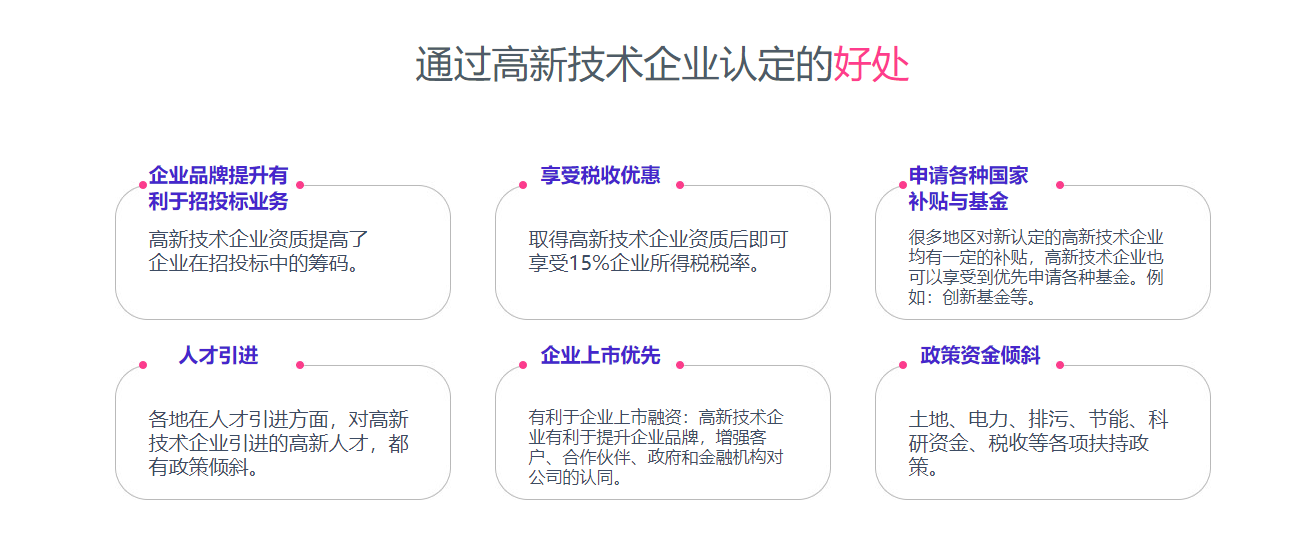 通过高新技术企业认定的好处

企业品牌提升有利于招投标业务

高新技术企业资质提高了企业在招投标中的筹码。

享受税收优惠

取得高新技术企业资质后即可享受15%企业所得税税率。

申请各种国家补贴与基金

很多地区对新认定的高新技术企业均有一定的补贴，高新技术企业也可以享受到优先申请各种基金。例如：创新基金等。

人才引进

各地在人才引进方面，对高新技术企业引进的高新人才，都有政策倾斜。

企业上市优先

有利于企业上市融资：高新技术企业有利于提升企业品牌，增强客户、合作伙伴、政府和金融机构对公司的认同。

政策资金倾斜

土地、电力、排污、节能、科研资金、税收等各项扶持政策。